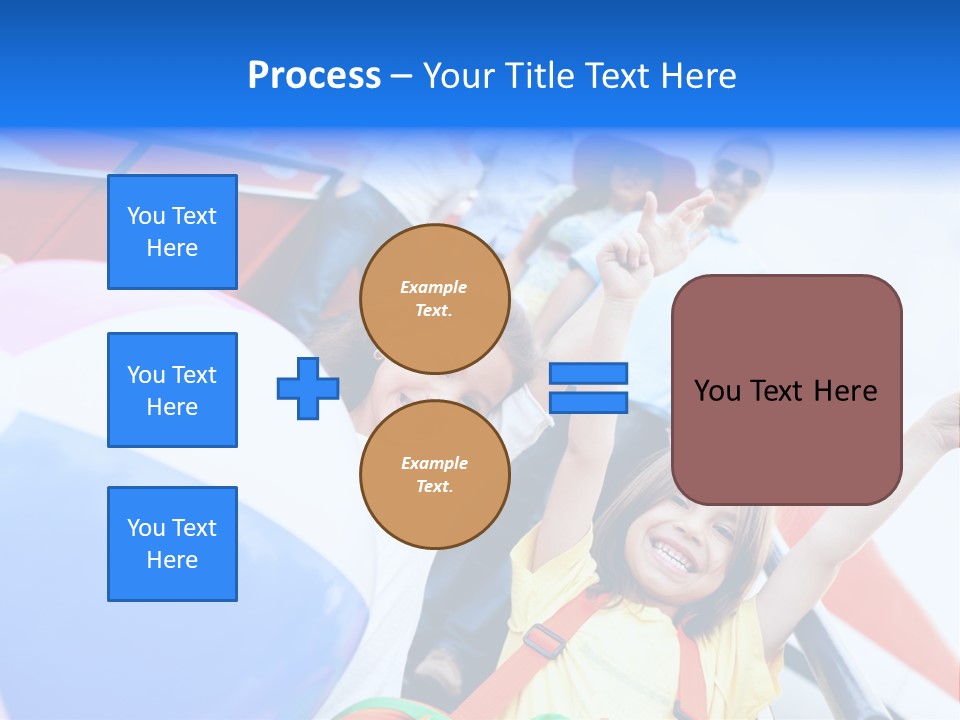 Process – Your Title Text Here

You Text Here

You Text Here

You Text Here

Example Text.

Example Text.

You Text Here